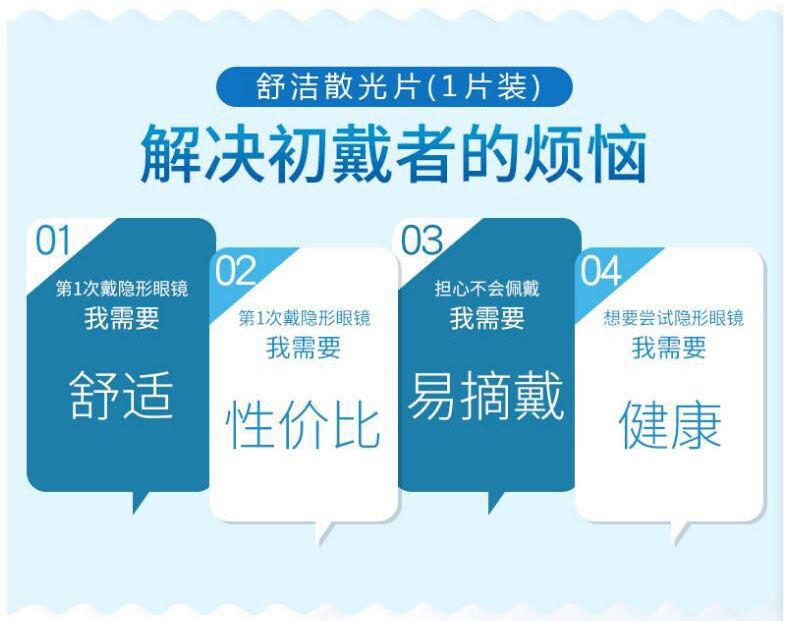 舒洁散光片(1片装)

解决初戴者的烦恼

01
第1次戴隐形眼镜
我需要
舒适

02
第1次戴隐形眼镜
我需要
性价比

03
担心不会佩戴
我需要
易摘戴

04
想要尝试隐形眼镜
我需要
健康